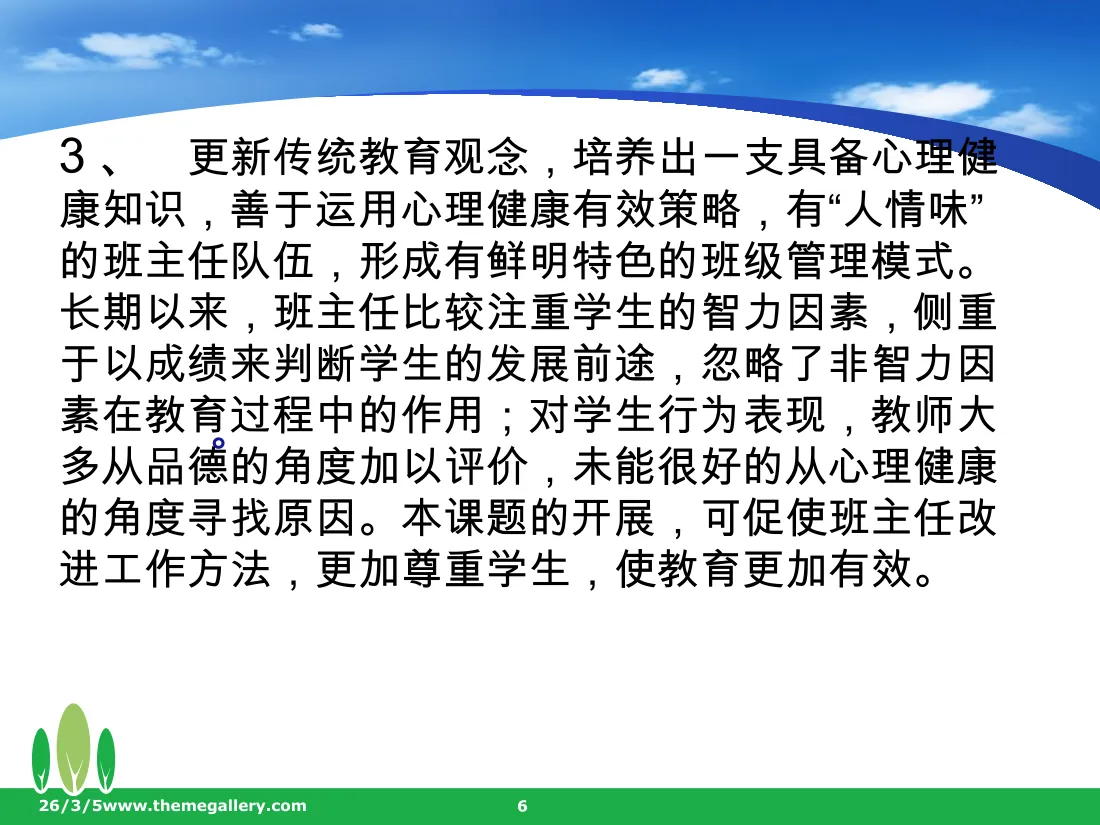 3、　更新传统教育观念，培养出一支具备心理健康知识，善于运用心理健康有效策略，有“人情味”的班主任队伍，形成有鲜明特色的班级管理模式。长期以来，班主任比较注重学生的智力因素，侧重于以成绩来判断学生的发展前途，忽略了非智力因素在教育过程中的作用；对学生行为表现，教师大多从品德的角度加以评价，未能很好的从心理健康的角度寻找原因。本课题的开展，可促使班主任改进工作方法，更加尊重学生，使教育更加有效。

26/3/5www.themegallery.com　6